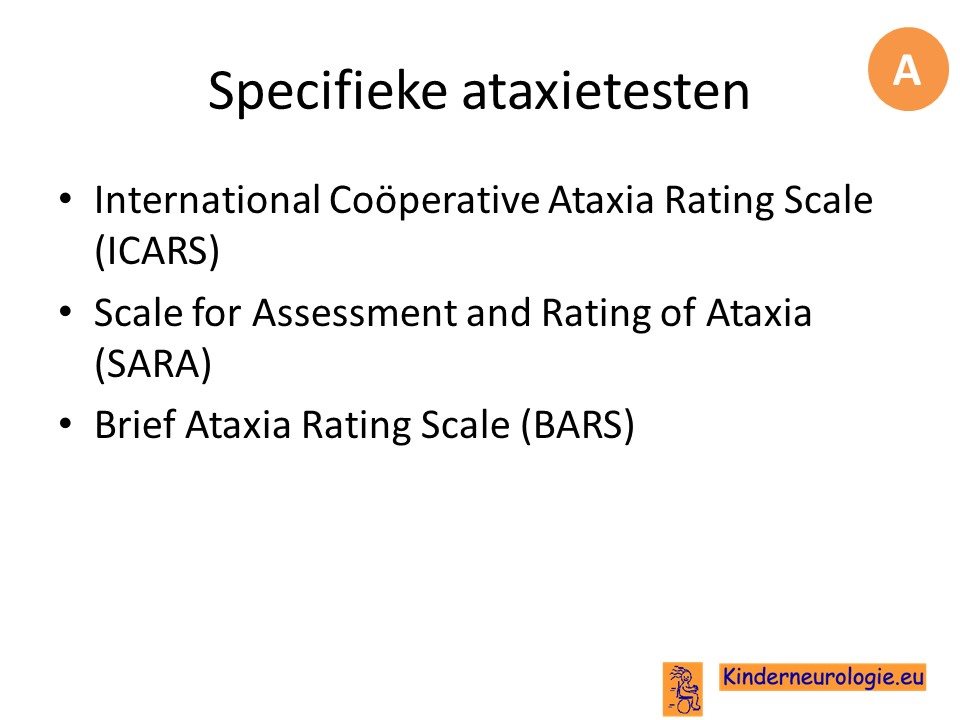 Specifieke ataxietesten

A

• International Coöperative Ataxia Rating Scale (ICARS)
• Scale for Assessment and Rating of Ataxia (SARA)
• Brief Ataxia Rating Scale (BARS)

Kinderneurologie.eu